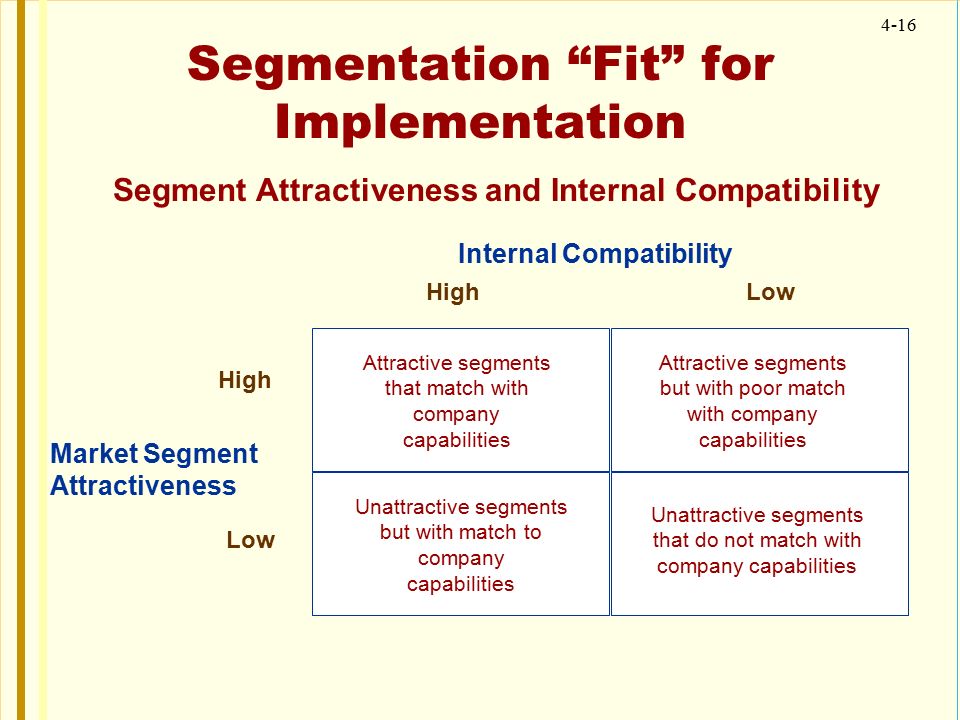 4-16

Segmentation “Fit” for Implementation

Segment Attractiveness and Internal Compatibility

Internal Compatibility

Market Segment Attractiveness

| | High | Low |
|---|---|---|
| High | Attractive segments that match with company capabilities | Attractive segments but with poor match with company capabilities |
| Low | Unattractive segments but with match to company capabilities | Unattractive segments that do not match with company capabilities |